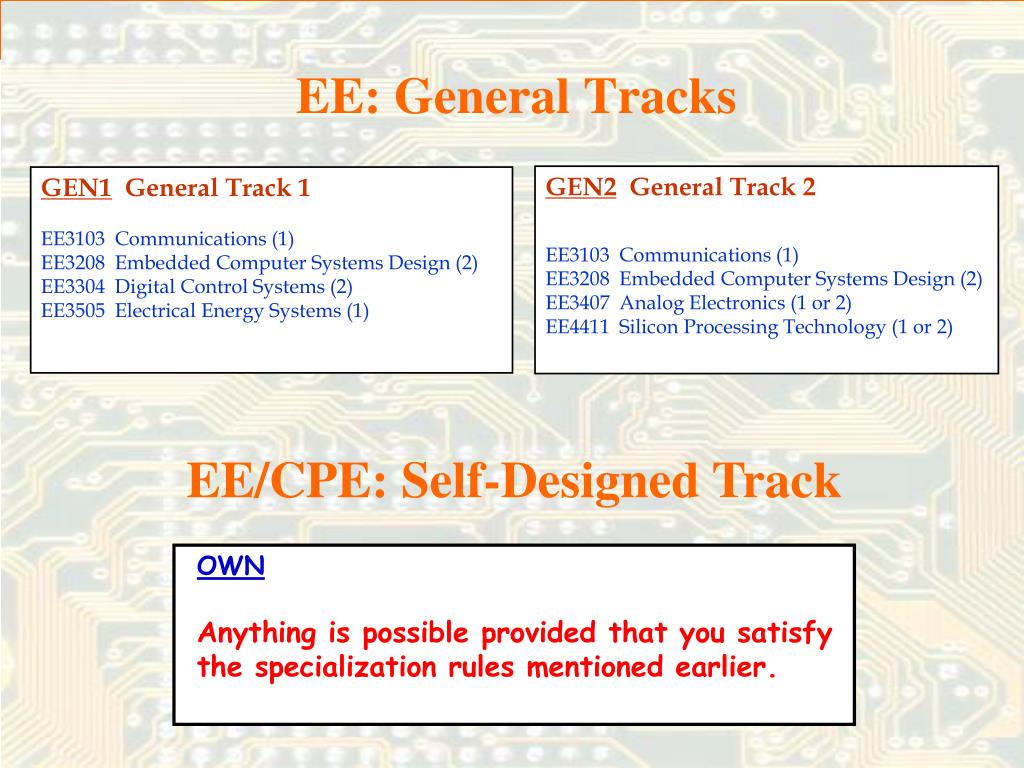 EE: General Tracks

GEN1 General Track 1

EE3103 Communications (1)
EE3208 Embedded Computer Systems Design (2)
EE3304 Digital Control Systems (2)
EE3505 Electrical Energy Systems (1)

GEN2 General Track 2

EE3103 Communications (1)
EE3208 Embedded Computer Systems Design (2)
EE3407 Analog Electronics (1 or 2)
EE4411 Silicon Processing Technology (1 or 2)

EE/CPE: Self-Designed Track

OWN

Anything is possible provided that you satisfy the specialization rules mentioned earlier.